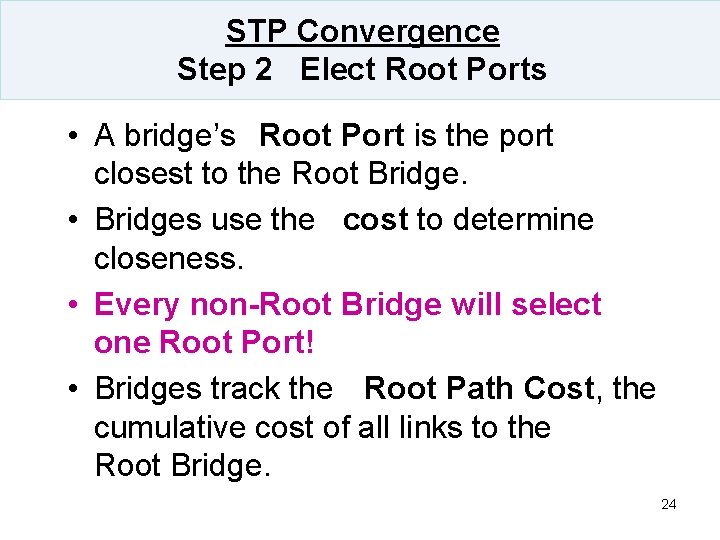 STP Convergence
Step 2 Elect Root Ports

• A bridge's Root Port is the port closest to the Root Bridge.
• Bridges use the cost to determine closeness.
• Every non-Root Bridge will select one Root Port!
• Bridges track the Root Path Cost, the cumulative cost of all links to the Root Bridge.

24